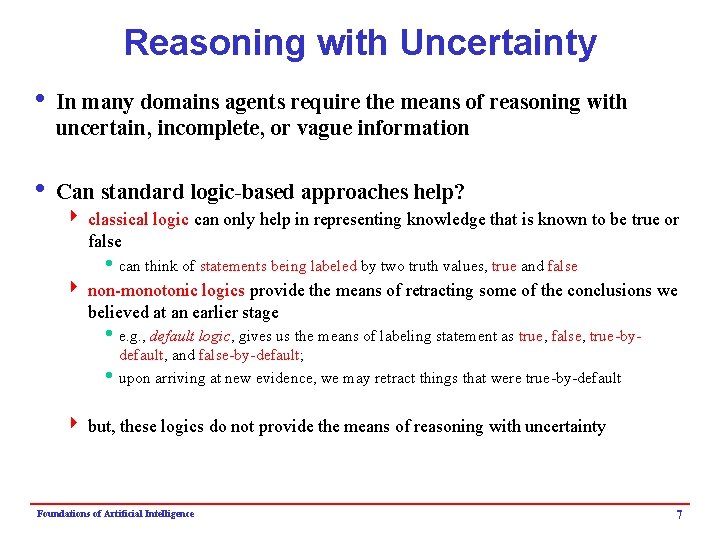 Reasoning with Uncertainty

• In many domains agents require the means of reasoning with uncertain, incomplete, or vague information

• Can standard logic-based approaches help?

‣ classical logic can only help in representing knowledge that is known to be true or false

• can think of statements being labeled by two truth values, true and false

‣ non-monotonic logics provide the means of retracting some of the conclusions we believed at an earlier stage

• e.g., default logic, gives us the means of labeling statement as true, false, true-by-default, and false-by-default;

• upon arriving at new evidence, we may retract things that were true-by-default

‣ but, these logics do not provide the means of reasoning with uncertainty

Foundations of Artificial Intelligence

7